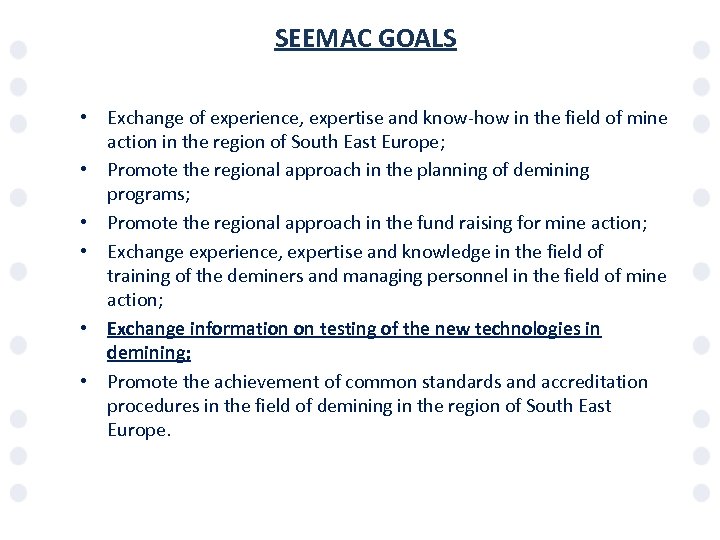 SEEMAC GOALS

• Exchange of experience, expertise and know-how in the field of mine action in the region of South East Europe;
• Promote the regional approach in the planning of demining programs;
• Promote the regional approach in the fund raising for mine action;
• Exchange experience, expertise and knowledge in the field of training of the deminers and managing personnel in the field of mine action;
• Exchange information on testing of the new technologies in demining;
• Promote the achievement of common standards and accreditation procedures in the field of demining in the region of South East Europe.